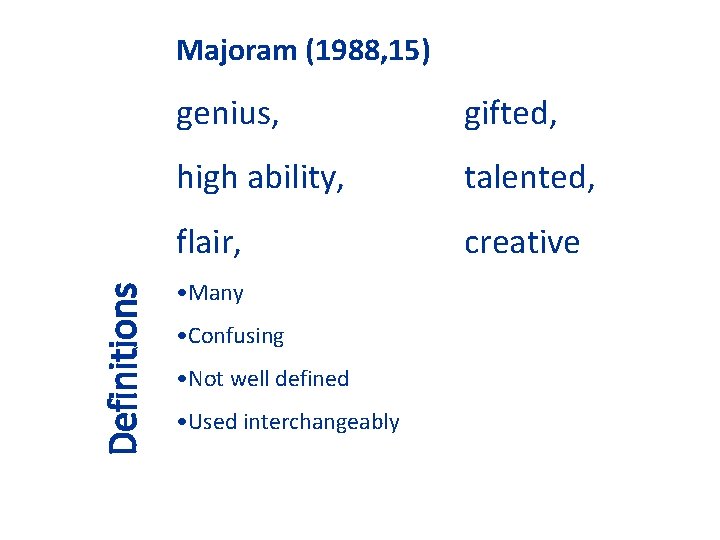 Definitions

Majoram (1988,15)

genius,

high ability,

flair,

gifted,

talented,

creative

•Many

•Confusing

•Not well defined

•Used interchangeably